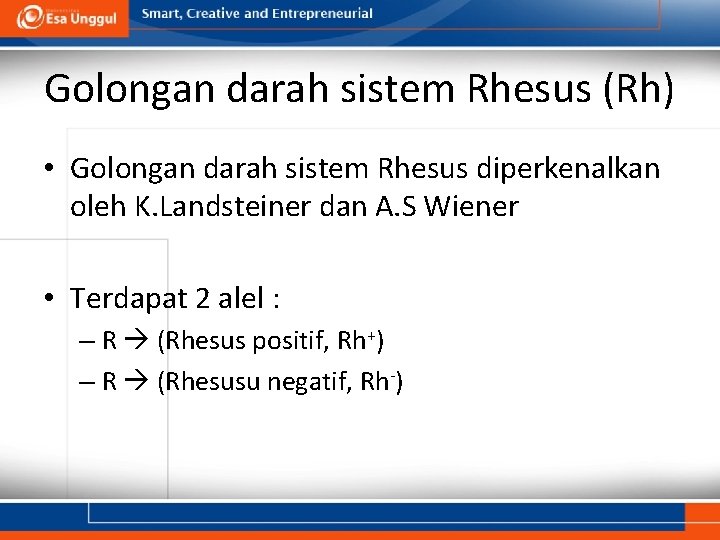 Esa Unggul

Smart, Creative and Entrepreneurial

Golongan darah sistem Rhesus (Rh)

• Golongan darah sistem Rhesus diperkenalkan oleh K.Landsteiner dan A.S Wiener

• Terdapat 2 alel :
– R → (Rhesus positif, $Rh^+$)
– R → (Rhesusu negatif, $Rh^-$)